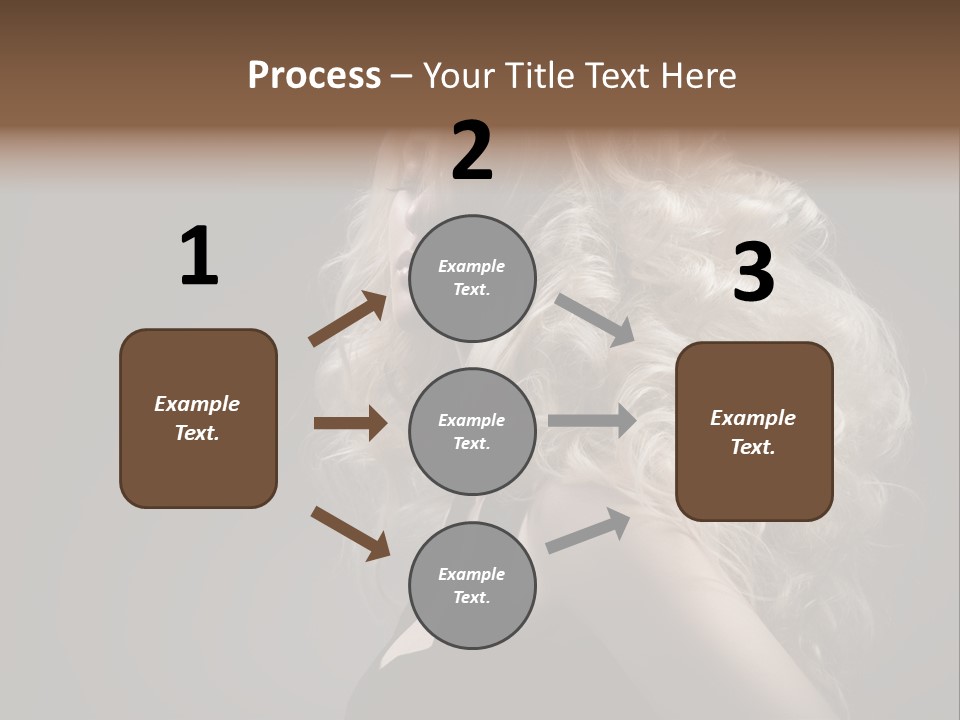 Process – Your Title Text Here

1

Example Text.

2

Example Text.

Example Text.

Example Text.

3

Example Text.